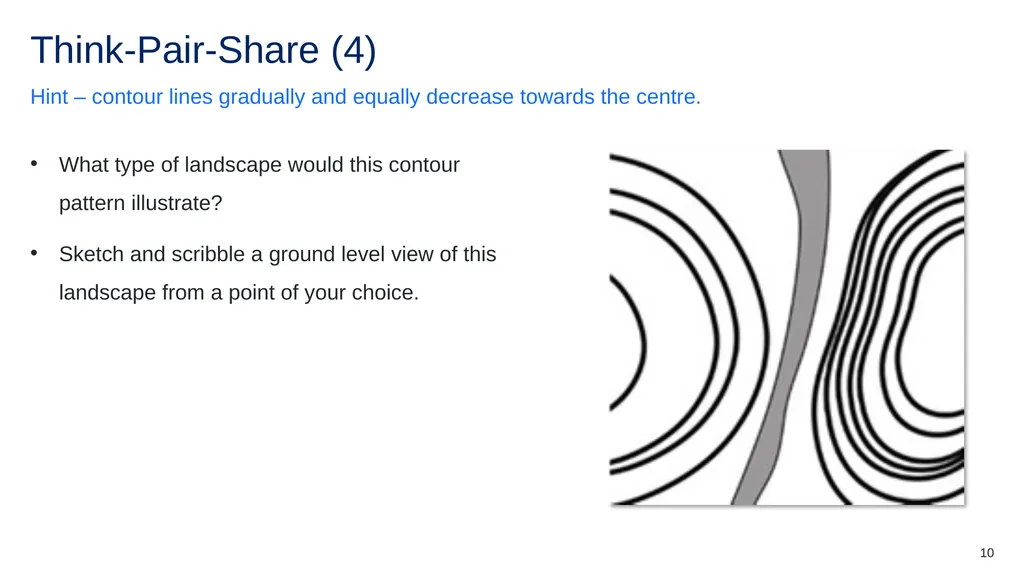 Think-Pair-Share (4)

Hint – contour lines gradually and equally decrease towards the centre.

• What type of landscape would this contour pattern illustrate?

• Sketch and scribble a ground level view of this landscape from a point of your choice.

10